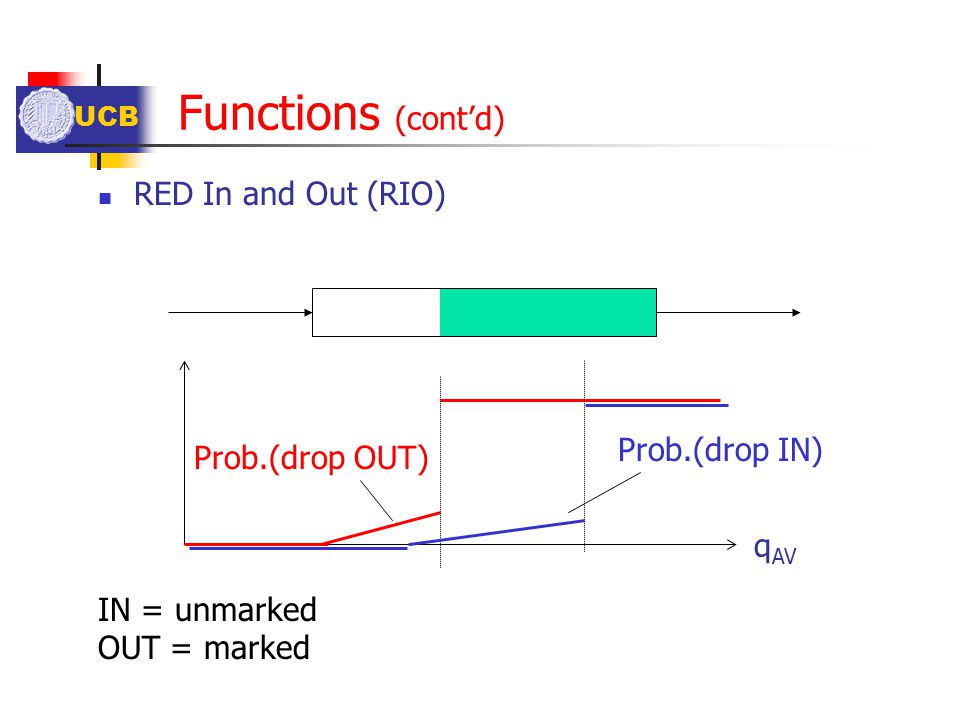 UCB

Functions (cont'd)

RED In and Out (RIO)

Prob.(drop OUT)

Prob.(drop IN)

$q_{AV}$

IN = unmarked
OUT = marked